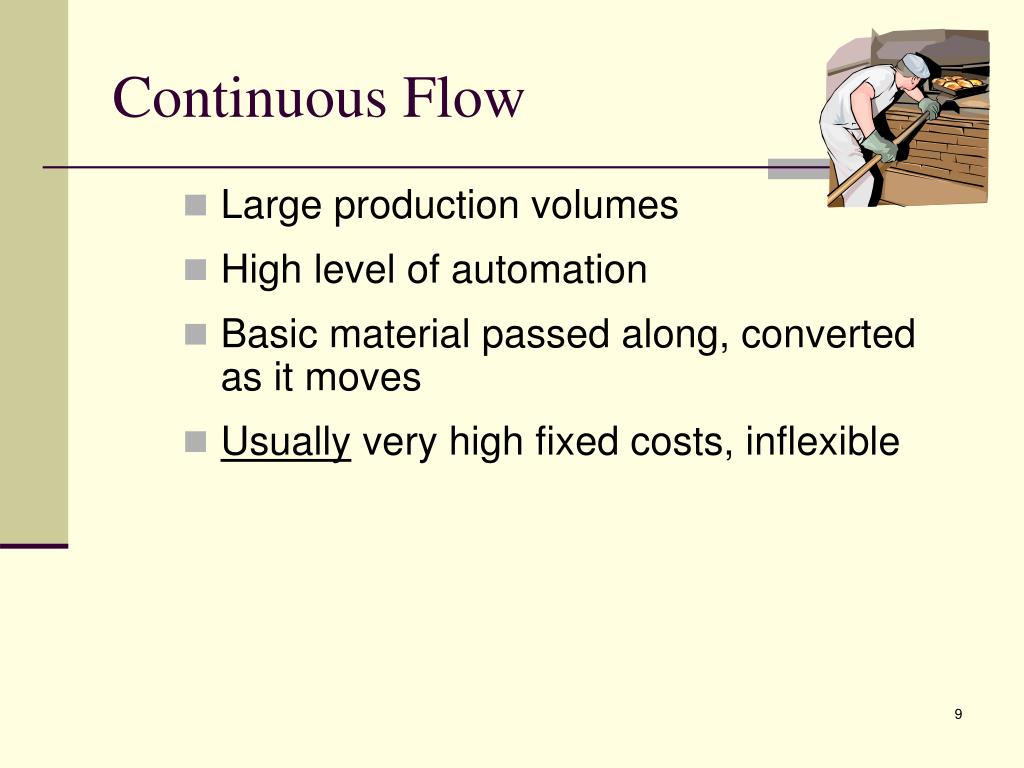 Continuous Flow

- Large production volumes
- High level of automation
- Basic material passed along, converted as it moves
- Usually very high fixed costs, inflexible

9